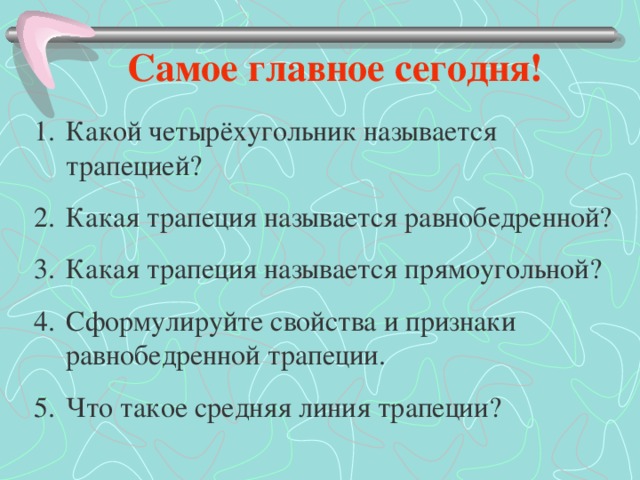 Самое главное сегодня!

1. Какой четырёхугольник называется трапецией?

2. Какая трапеция называется равнобедренной?

3. Какая трапеция называется прямоугольной?

4. Сформулируйте свойства и признаки равнобедренной трапеции.

5. Что такое средняя линия трапеции?